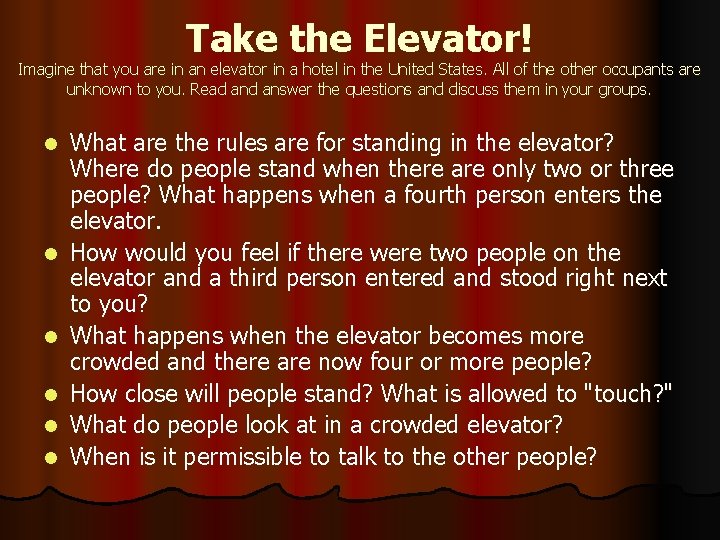 Take the Elevator!

Imagine that you are in an elevator in a hotel in the United States. All of the other occupants are unknown to you. Read and answer the questions and discuss them in your groups.

- What are the rules are for standing in the elevator? Where do people stand when there are only two or three people? What happens when a fourth person enters the elevator.
- How would you feel if there were two people on the elevator and a third person entered and stood right next to you?
- What happens when the elevator becomes more crowded and there are now four or more people?
- How close will people stand? What is allowed to "touch?"
- What do people look at in a crowded elevator?
- When is it permissible to talk to the other people?